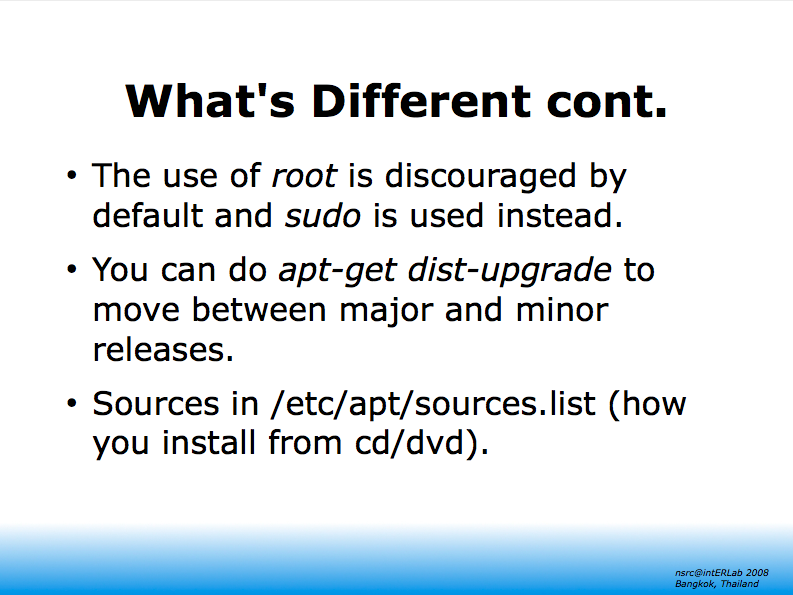 What's Different cont.

• The use of root is discouraged by default and sudo is used instead.

• You can do apt-get dist-upgrade to move between major and minor releases.

• Sources in /etc/apt/sources.list (how you install from cd/dvd).

nsrc@intERLab 2008
Bangkok, Thailand